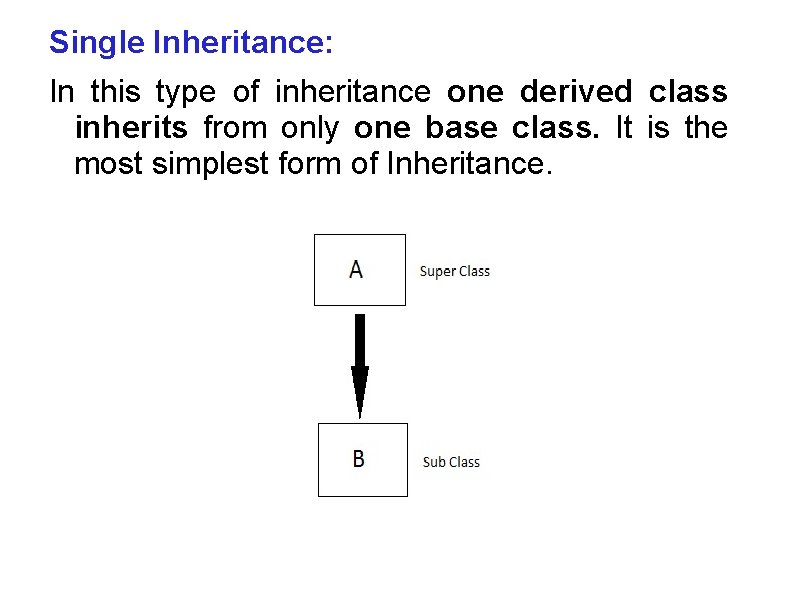 Single Inheritance:

In this type of inheritance one derived class inherits from only one base class. It is the most simplest form of Inheritance.

A

Super Class

B

Sub Class